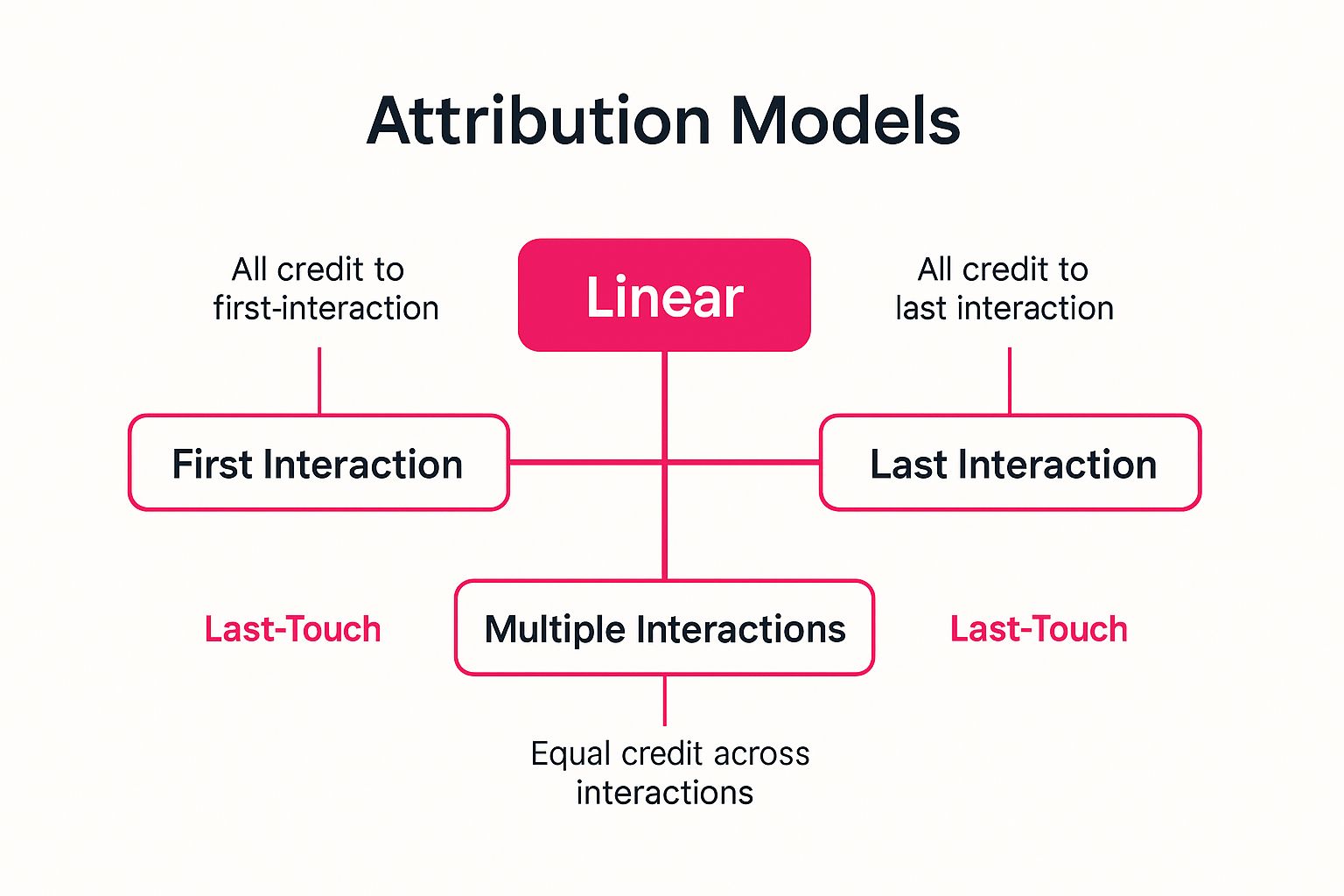 Attribution Models

All credit to first-interaction

Linear

All credit to last interaction

First Interaction

Last Interaction

Last-Touch

Multiple Interactions

Last-Touch

Equal credit across interactions